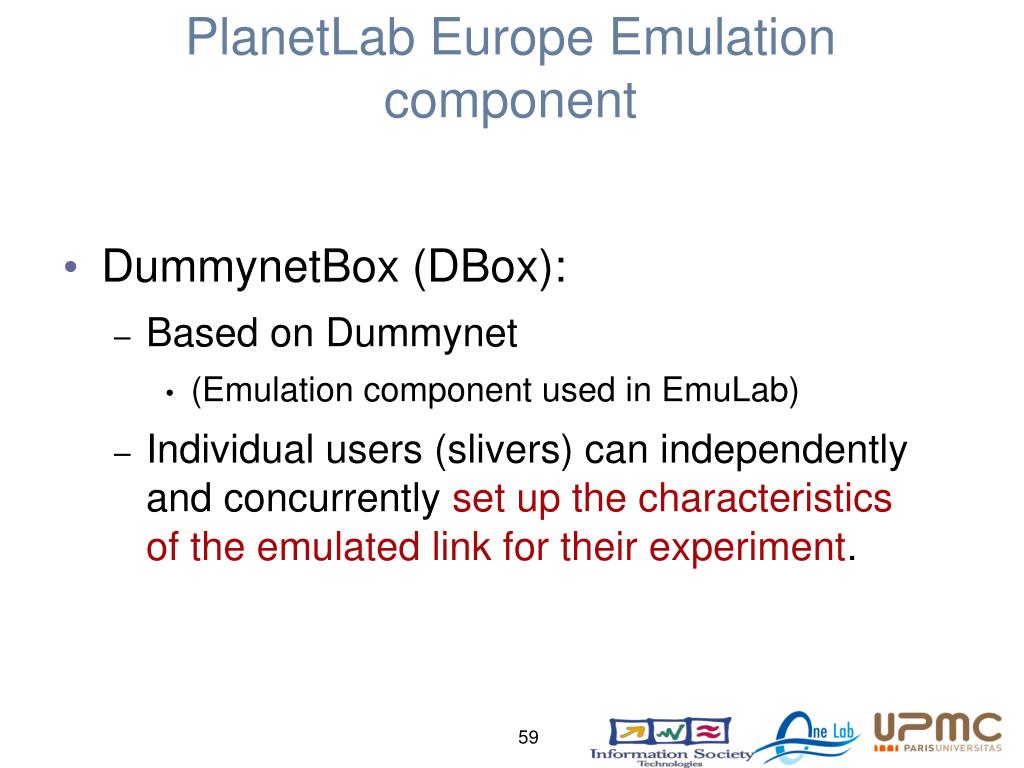 PlanetLab Europe Emulation component

• DummynetBox (DBox):
– Based on Dummynet
• (Emulation component used in EmuLab)
– Individual users (slivers) can independently and concurrently set up the characteristics of the emulated link for their experiment.

59

Information Society Technologies

One Lab

UPMC PARISUNIVERSITAS